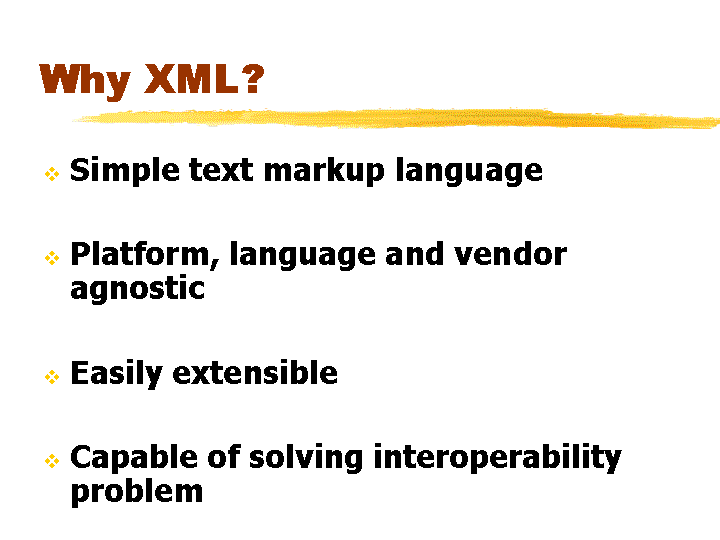 Why XML?

Simple text markup language

Platform, language and vendor agnostic

Easily extensible

Capable of solving interoperability problem